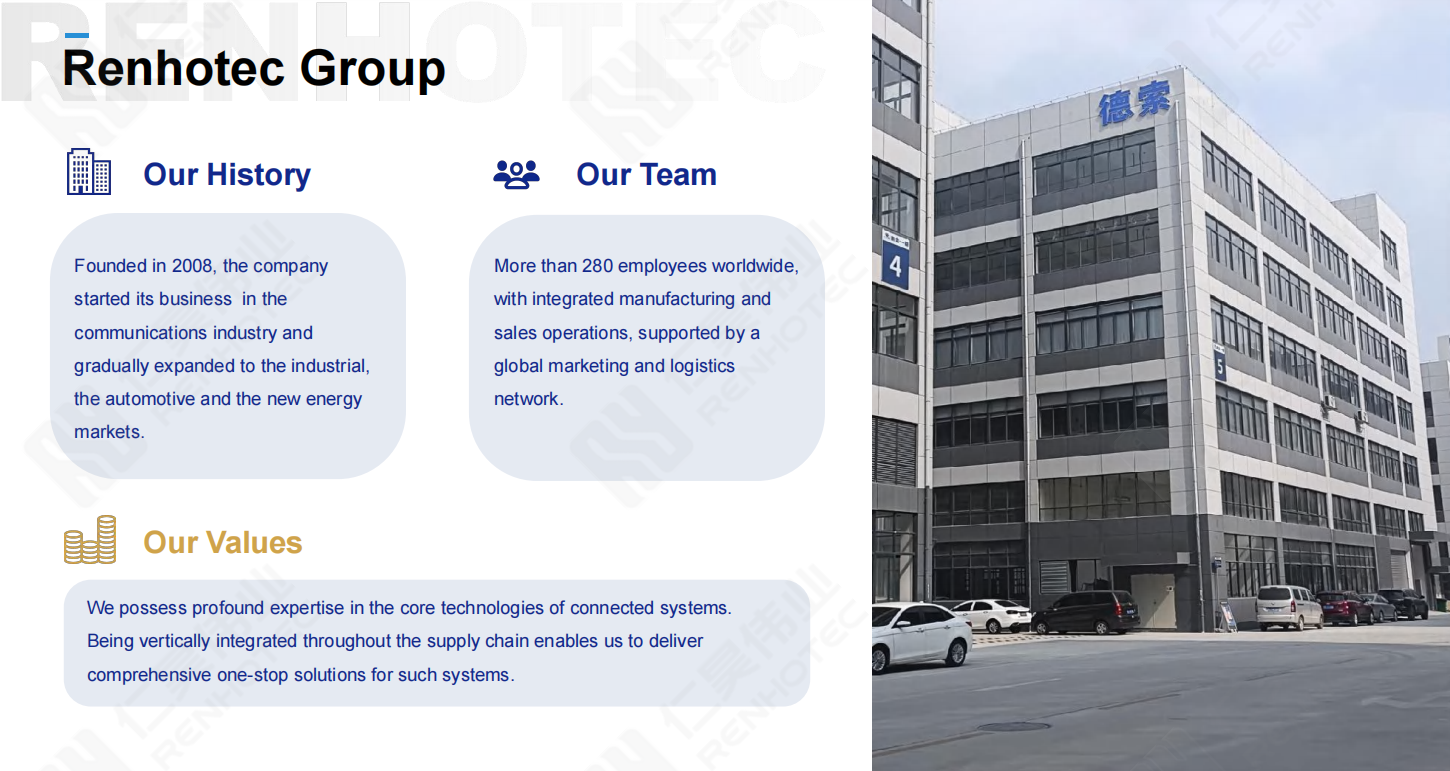 RENHOTEC

Renhotec Group

Our History

Founded in 2008, the company started its business in the communications industry and gradually expanded to the industrial, the automotive and the new energy markets.

Our Team

More than 280 employees worldwide, with integrated manufacturing and sales operations, supported by a global marketing and logistics network.

Our Values

We possess profound expertise in the core technologies of connected systems. Being vertically integrated throughout the supply chain enables us to deliver comprehensive one-stop solutions for such systems.

德索

4

5